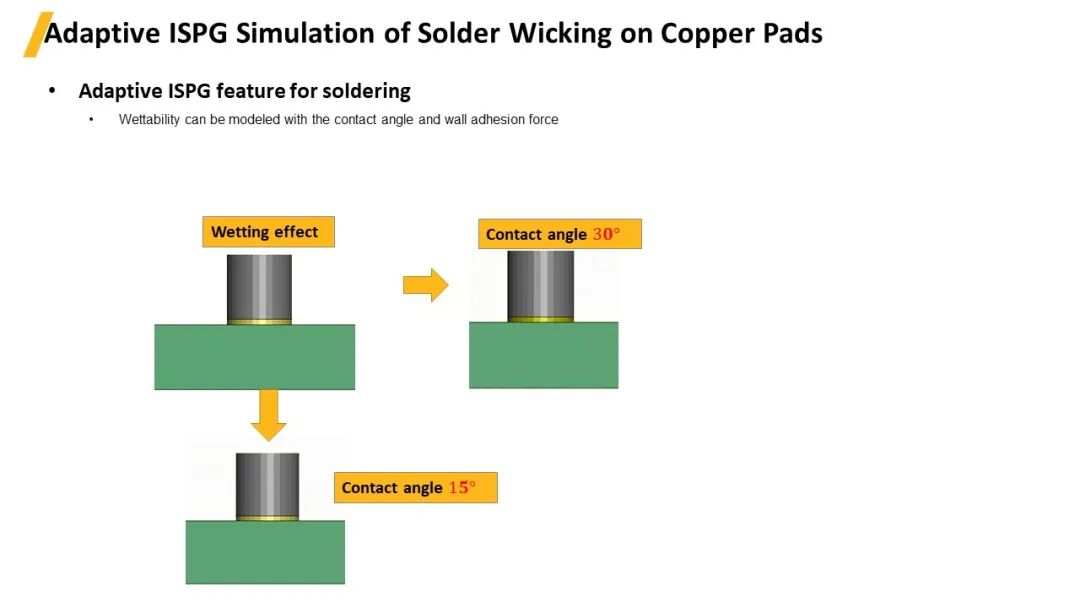 Adaptive ISPG Simulation of Solder Wicking on Copper Pads

• Adaptive ISPG feature for soldering
  • Wettability can be modeled with the contact angle and wall adhesion force

Wetting effect

Contact angle $30°$

Contact angle $15°$